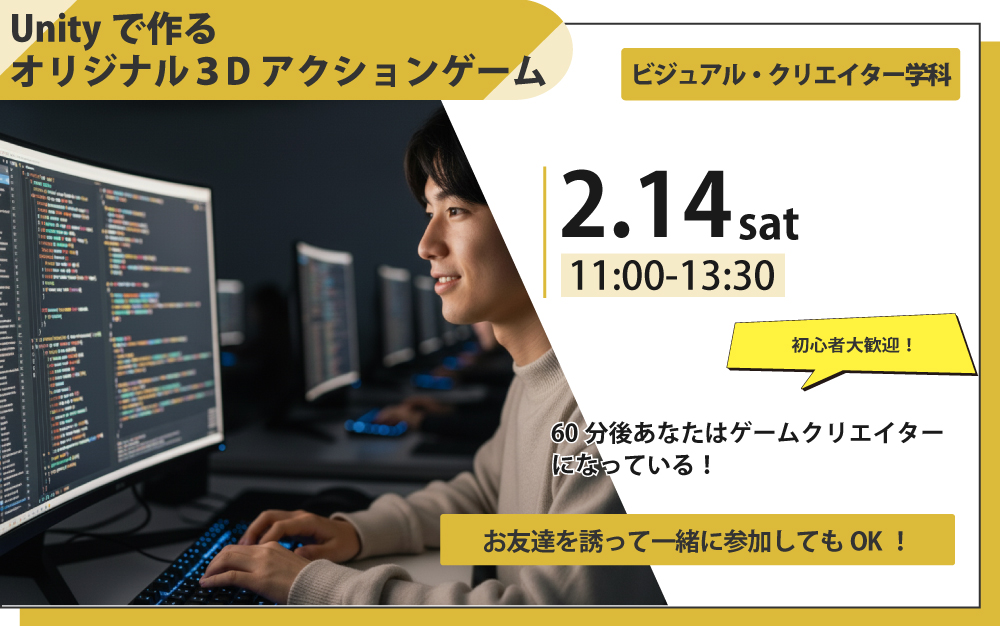 Unity で作る
オリジナル３D アクションゲーム

ビジュアル・クリエイター学科

2.14 sat
11:00-13:30

初心者大歓迎！

60 分後あなたはゲームクリエイターになっている！

お友達を誘って一緒に参加しても OK ！